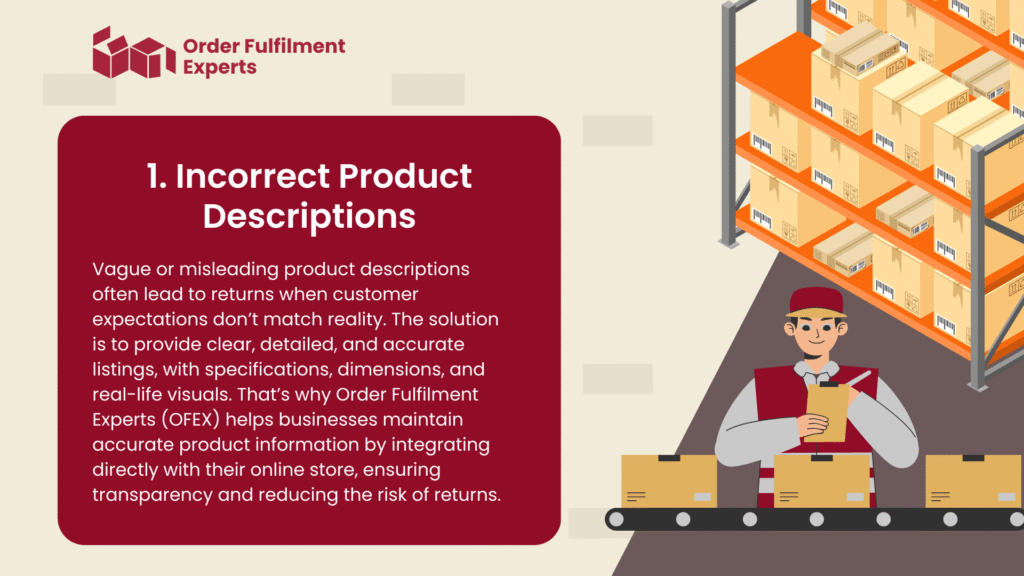 Order Fulfilment Experts

1. Incorrect Product Descriptions

Vague or misleading product descriptions often lead to returns when customer expectations don't match reality. The solution is to provide clear, detailed, and accurate listings, with specifications, dimensions, and real-life visuals. That's why Order Fulfilment Experts (OFEX) helps businesses maintain accurate product information by integrating directly with their online store, ensuring transparency and reducing the risk of returns.